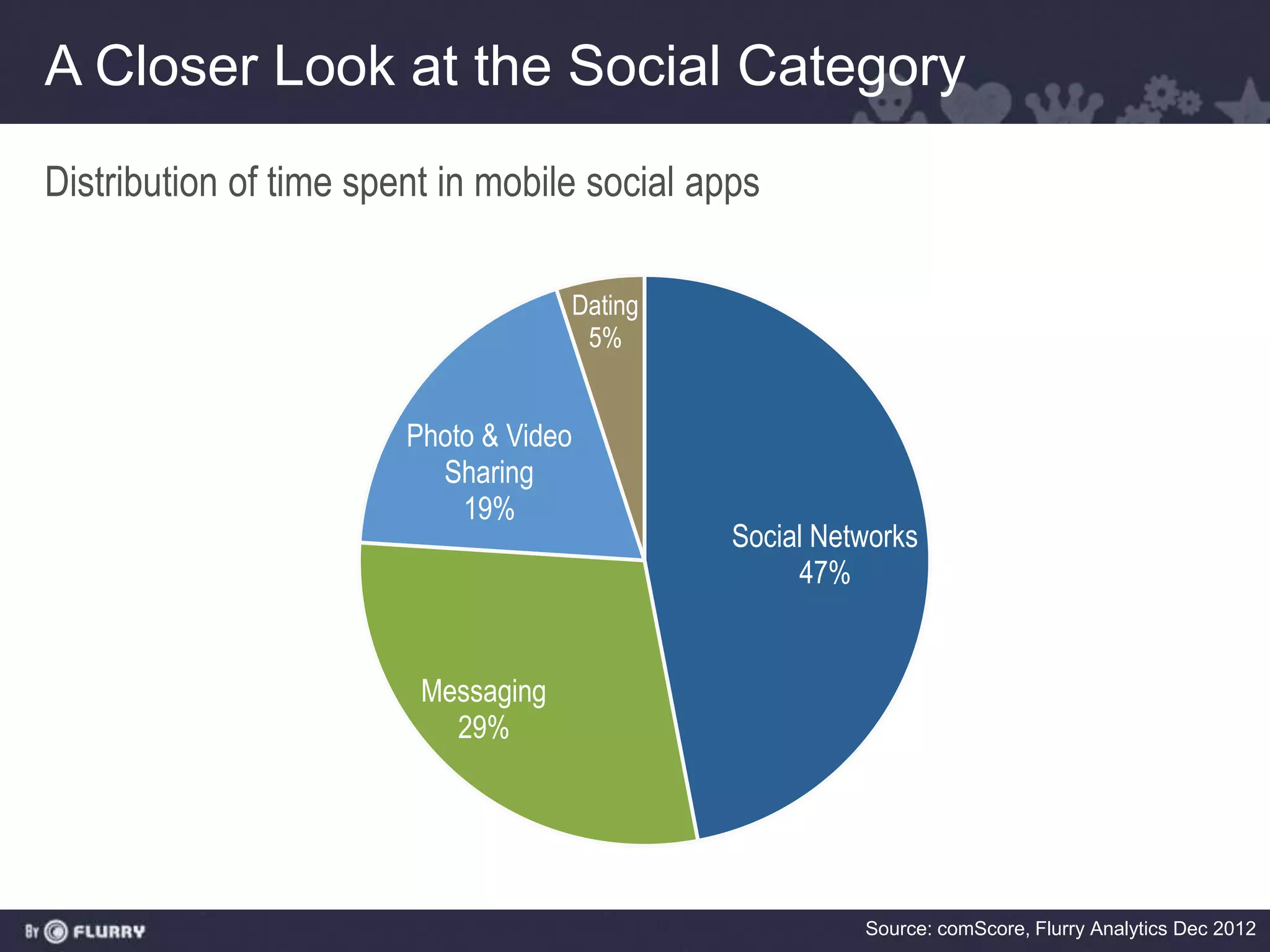 A Closer Look at the Social Category

Distribution of time spent in mobile social apps

Dating
5%

Photo & Video Sharing
19%

Social Networks
47%

Messaging
29%

BY FLURRY

Source: comScore, Flurry Analytics Dec 2012